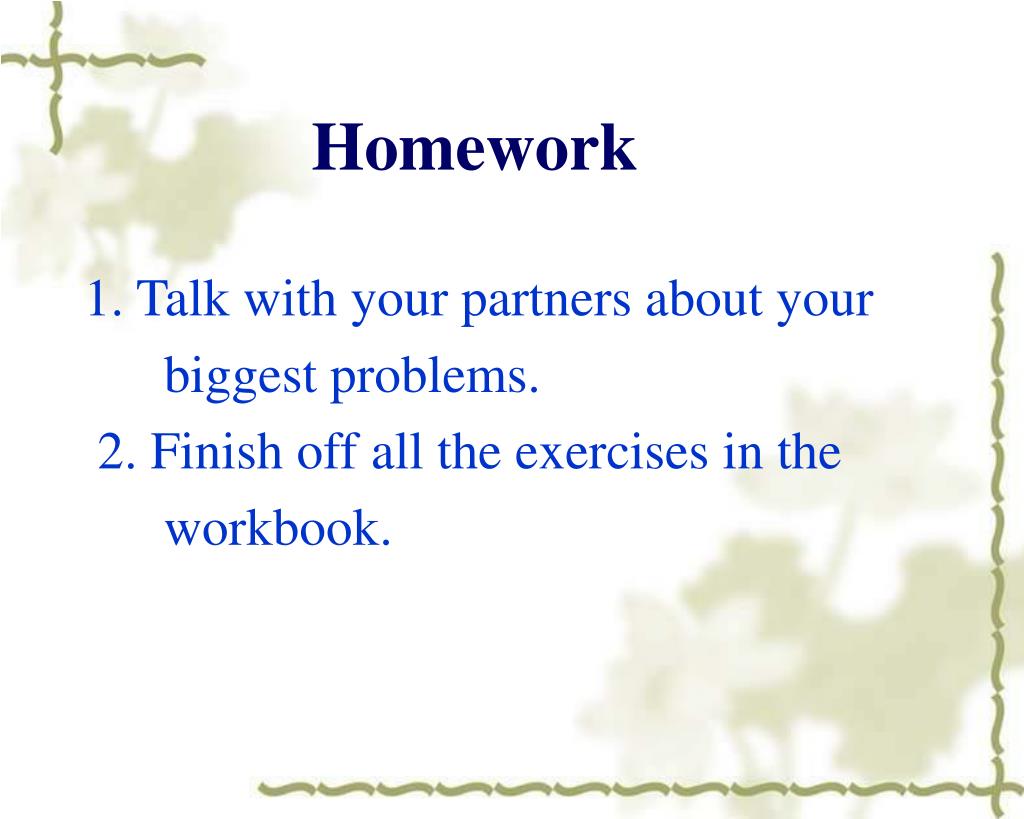 Homework

1. Talk with your partners about your biggest problems.

2. Finish off all the exercises in the workbook.